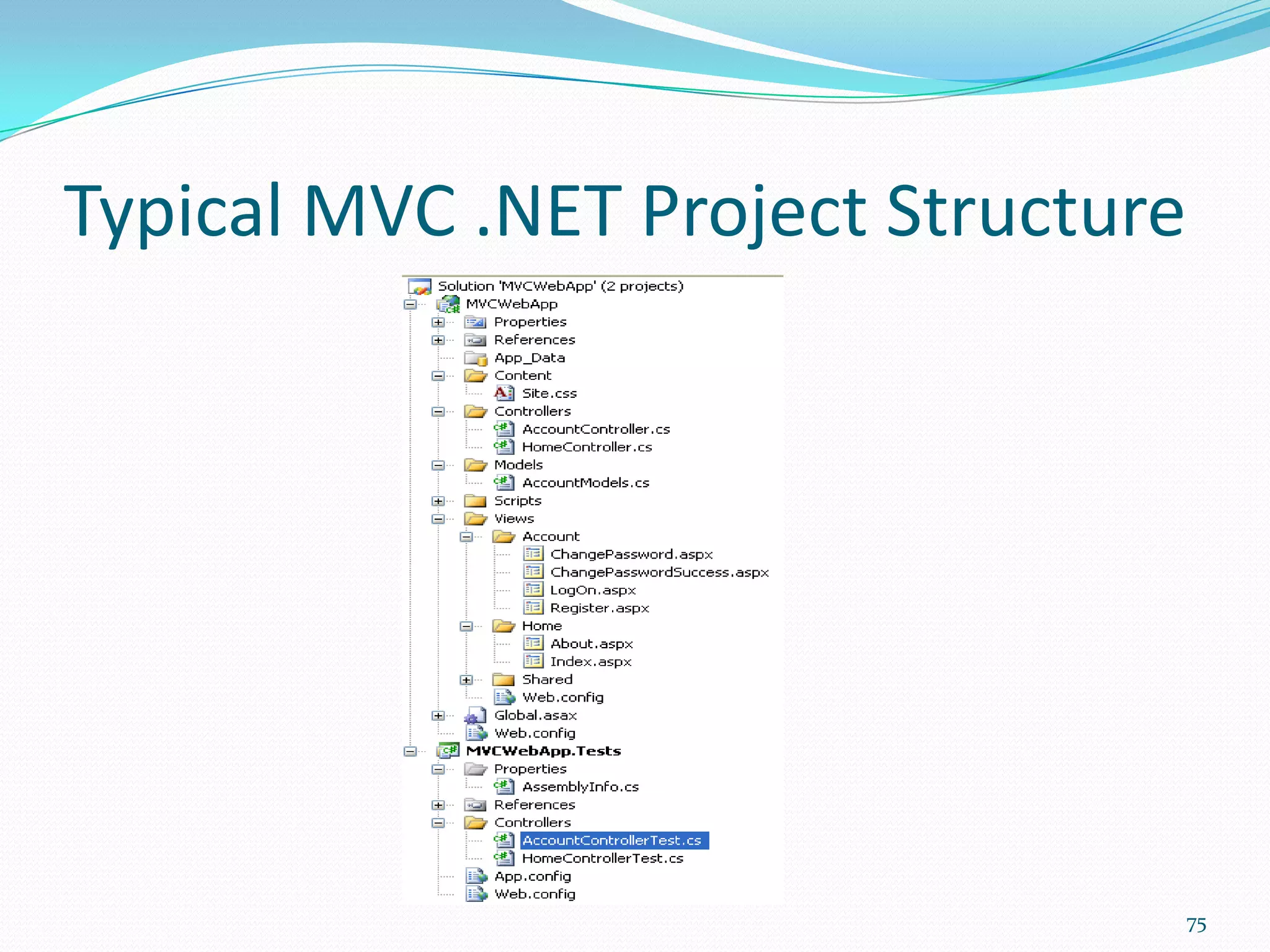 Typical MVC .NET Project Structure

Solution 'MVCWebApp' (2 projects)
MVCWebApp
Properties
References
App_Data
Content
Site.css
Controllers
AccountController.cs
HomeController.cs
Models
AccountModels.cs
Scripts
Views
Account
ChangePassword.aspx
ChangePasswordSuccess.aspx
LogOn.aspx
Register.aspx
Home
About.aspx
Index.aspx
Shared
Web.config
Global.asax
Web.config
MVCWebApp.Tests
Properties
AssemblyInfo.cs
References
Controllers
AccountControllerTest.cs
HomeControllerTest.cs
App.config
Web.config

75